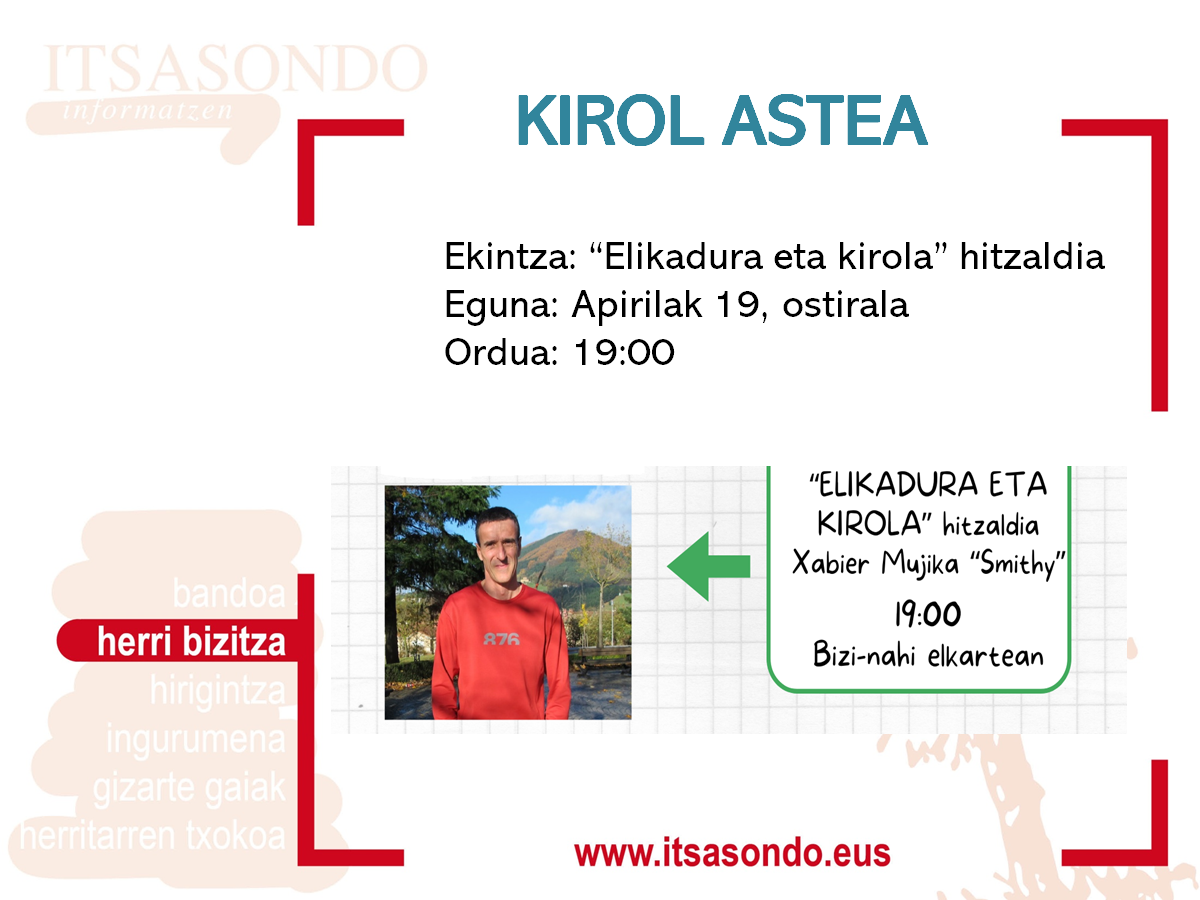 ITSASONDO
informatzen

KIROL ASTEA

Ekintza: “Elikadura eta kirola” hitzaldia
Eguna: Apirilak 19, ostirala
Ordua: 19:00

876

“ELIKADURA ETA KIROLA” hitzaldia
Xabier Mujika “Smithy”
19:00
Bizi-nahi elkartean

bandoa
herri bizitza
hirigintza
ingurumena
gizarte gaiak
herritarren txokoa

www.itsasondo.eus